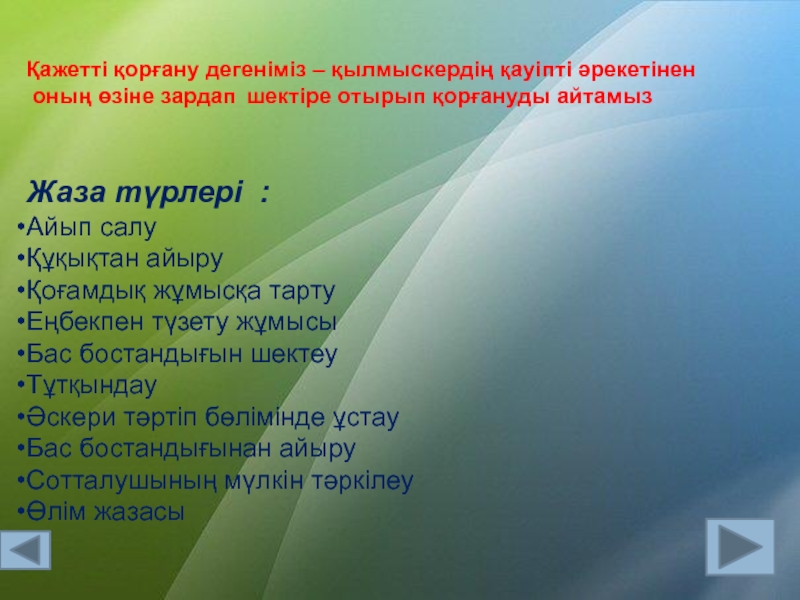 Қажетті қорғану дегеніміз – қылмыскердің қауіпті әрекетінен оның өзіне зардап шектіре отырып қорғануды айтамыз

Жаза түрлері :
•Айып салу
•Құқықтан айыру
•Қоғамдық жұмысқа тарту
•Еңбекпен түзету жұмысы
•Бас бостандығын шектеу
•Тұтқындау
•Әскери тәртіп бөлімінде ұстау
•Бас бостандығынан айыру
•Сотталушының мүлкін тәркілеу
•Өлім жазасы